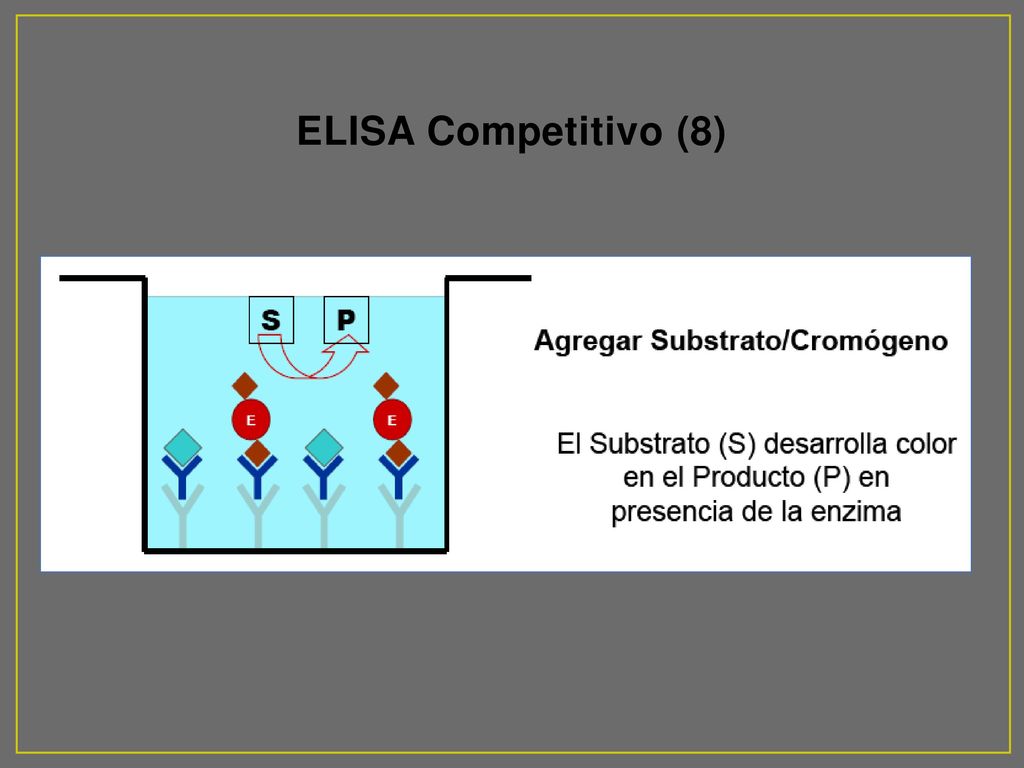 ELISA Competitivo (8)

S

P

E

E

Agregar Substrato/Cromógeno

El Substrato (S) desarrolla color en el Producto (P) en presencia de la enzima